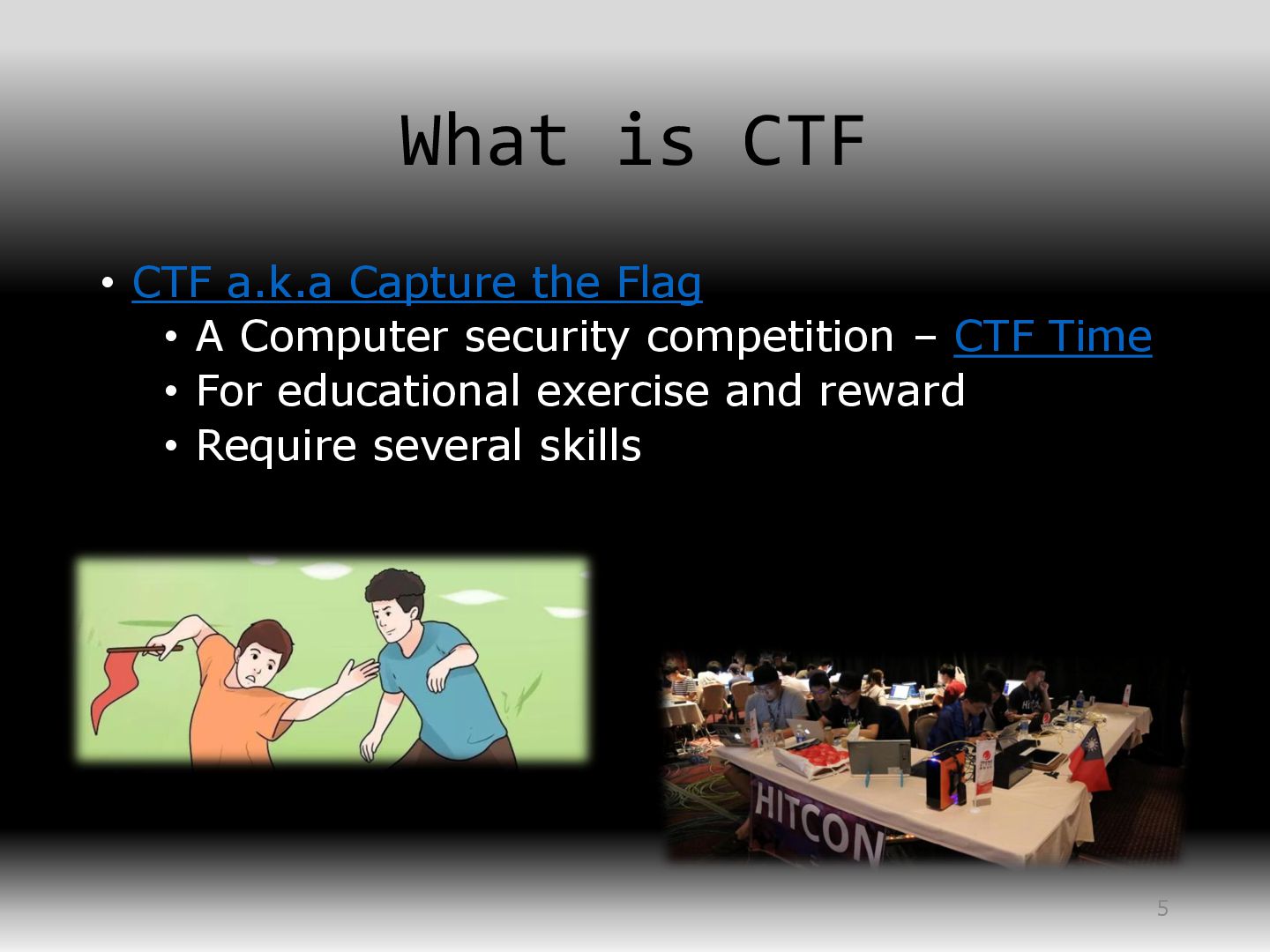 What is CTF

• CTF a.k.a Capture the Flag
  • A Computer security competition – CTF Time
  • For educational exercise and reward
  • Require several skills

HITCON

5